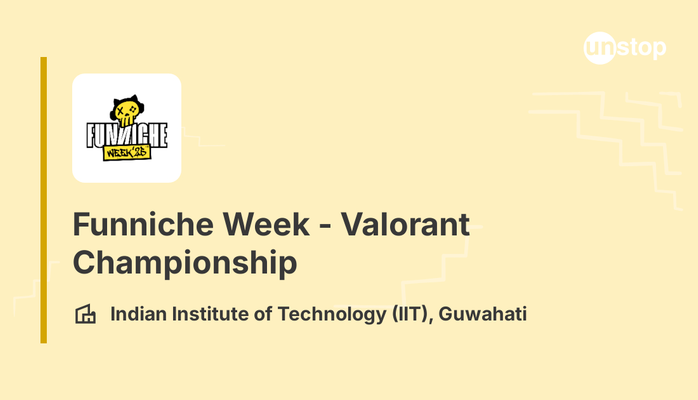 unstop

FUNNICHE
WEEK'25

Funniche Week - Valorant Championship

Indian Institute of Technology (IIT), Guwahati